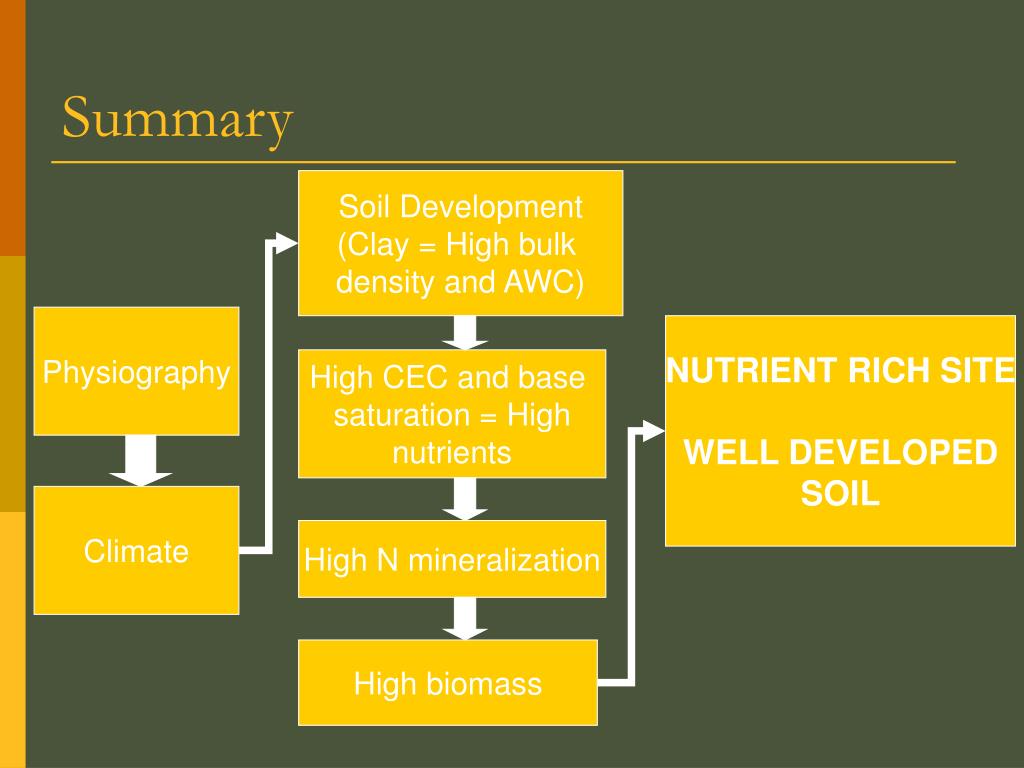 Summary

Physiography

Climate

Soil Development (Clay = High bulk density and AWC)

High CEC and base saturation = High nutrients

High N mineralization

High biomass

NUTRIENT RICH SITE

WELL DEVELOPED SOIL